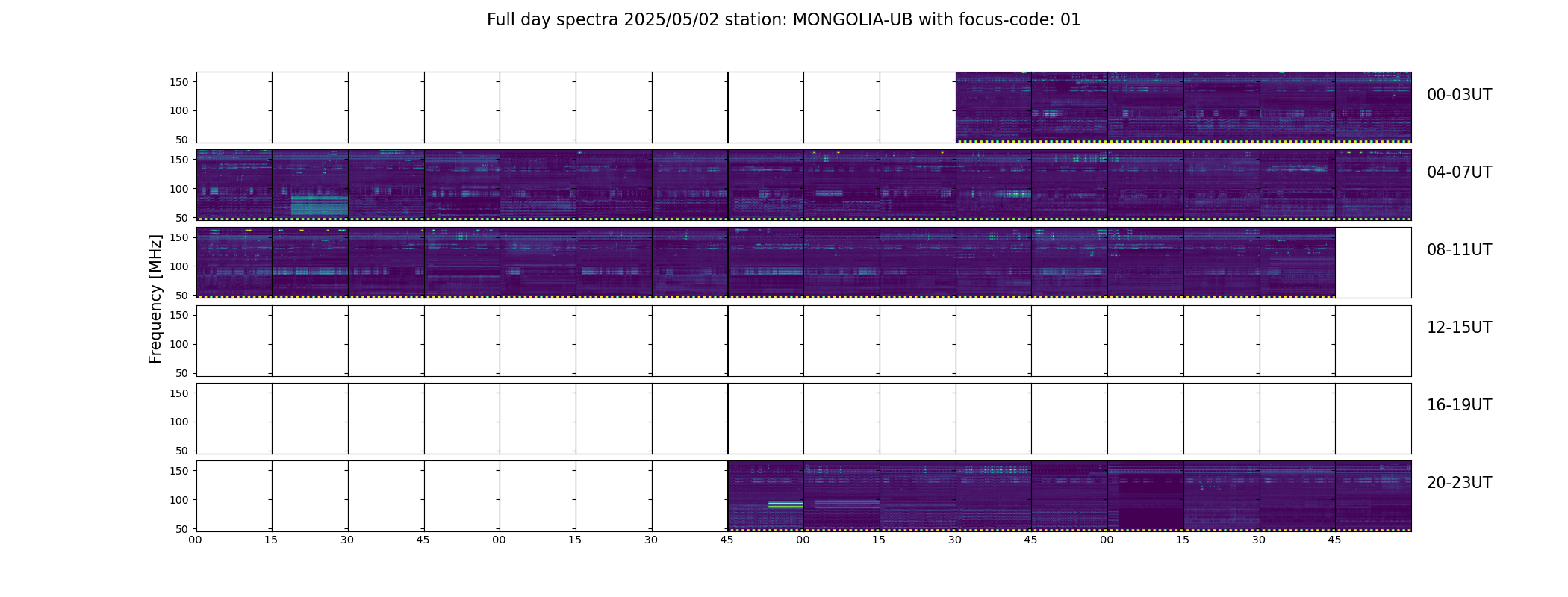 Full day spectra 2025/05/02 station: MONGOLIA-UB with focus-code: 01

Frequency [MHz]

150
100
50
00-03UT

150
100
50
04-07UT

150
100
50
08-11UT

150
100
50
12-15UT

150
100
50
16-19UT

150
100
50
20-23UT

00 15 30 45 00 15 30 45 00 15 30 45 00 15 30 45